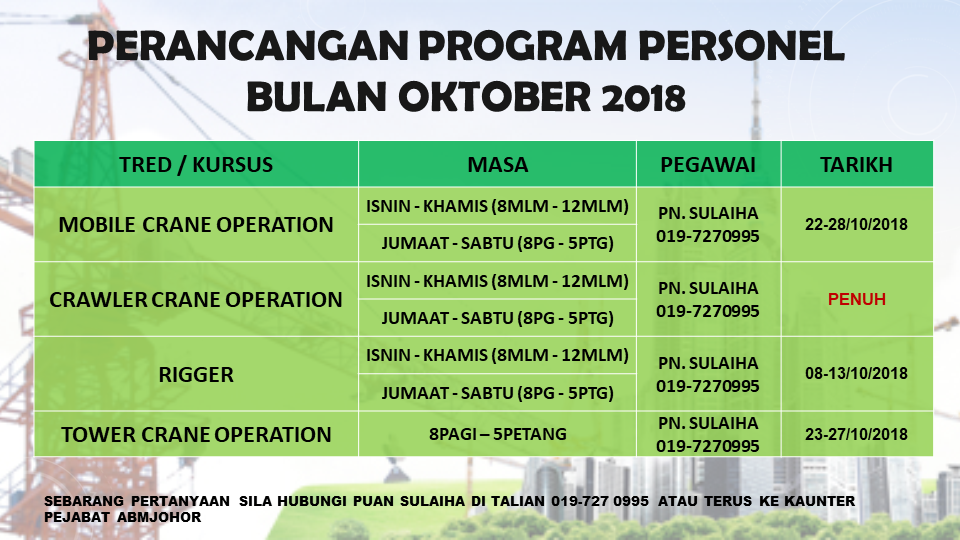 PERANCANGAN PROGRAM PERSONEL
BULAN OKTOBER 2018

| TRED / KURSUS | MASA | PEGAWAI | TARIKH |
|---|---|---|---|
| MOBILE CRANE OPERATION | ISNIN - KHAMIS (8MLM - 12MLM) | PN. SULAIHA 019-7270995 | 22-28/10/2018 |
| | JUMAAT - SABTU (8PG - 5PTG) | | |
| CRAWLER CRANE OPERATION | ISNIN - KHAMIS (8MLM - 12MLM) | PN. SULAIHA 019-7270995 | PENUH |
| | JUMAAT - SABTU (8PG - 5PTG) | | |
| RIGGER | ISNIN - KHAMIS (8MLM - 12MLM) | PN. SULAIHA 019-7270995 | 08-13/10/2018 |
| | JUMAAT - SABTU (8PG - 5PTG) | | |
| TOWER CRANE OPERATION | 8PAGI – 5PETANG | PN. SULAIHA 019-7270995 | 23-27/10/2018 |

SEBARANG PERTANYAAN SILA HUBUNGI PUAN SULAIHA DI TALIAN 019-727 0995 ATAU TERUS KE KAUNTER PEJABAT ABMJOHOR